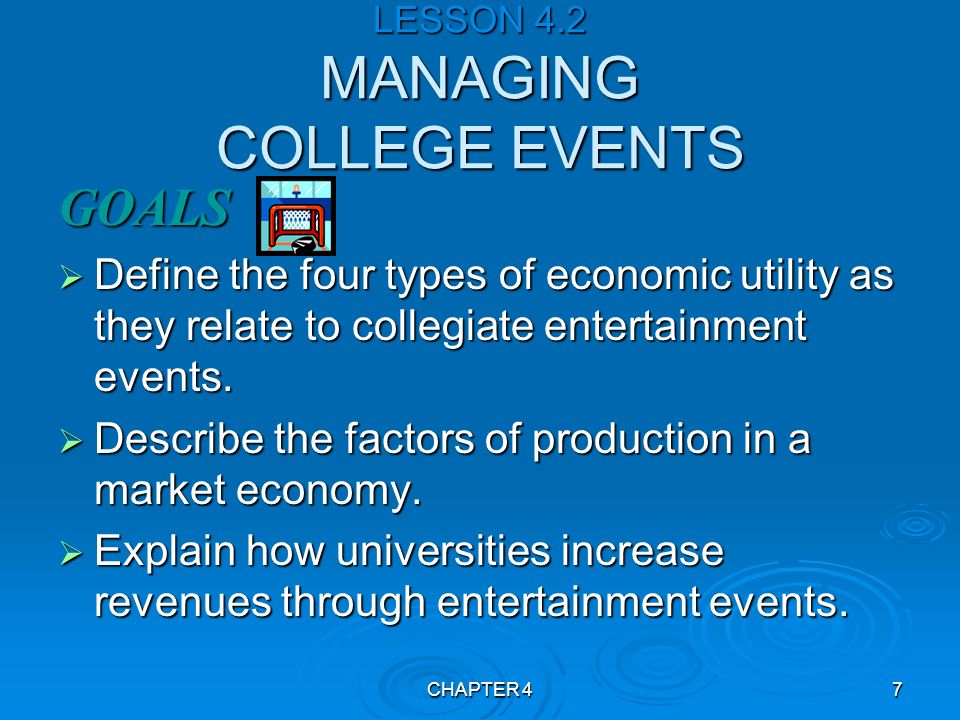 LESSON 4.2
MANAGING COLLEGE EVENTS

GOALS

➢ Define the four types of economic utility as they relate to collegiate entertainment events.
➢ Describe the factors of production in a market economy.
➢ Explain how universities increase revenues through entertainment events.

CHAPTER 4

7